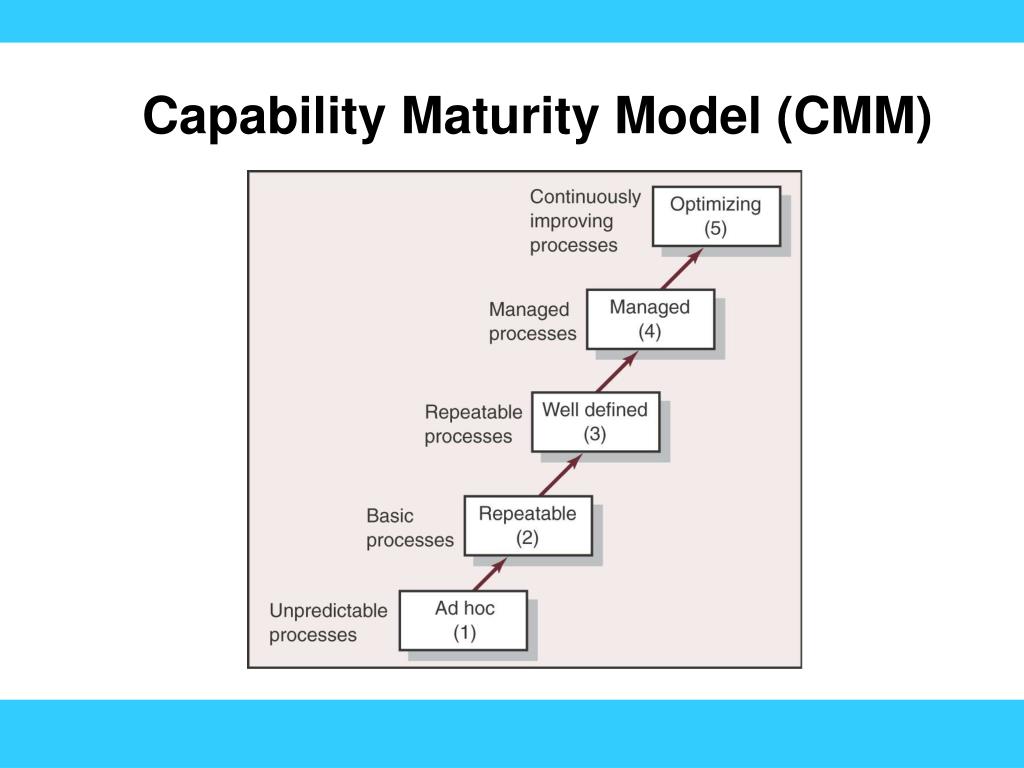 Capability Maturity Model (CMM)

Continuously improving processes

Optimizing (5)

Managed processes

Managed (4)

Repeatable processes

Well defined (3)

Basic processes

Repeatable (2)

Unpredictable processes

Ad hoc (1)